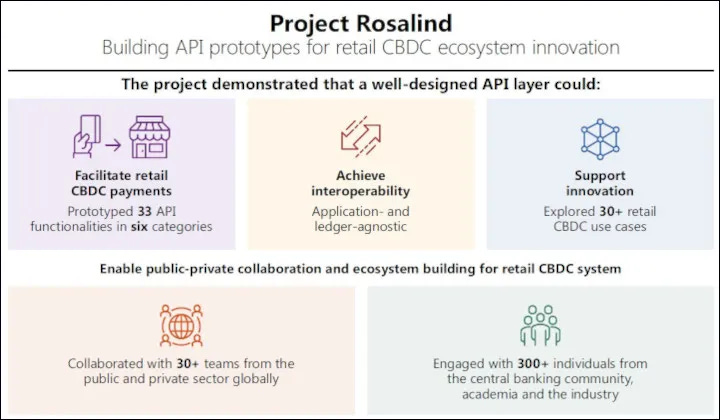 Project Rosalind

Building API prototypes for retail CBDC ecosystem innovation

The project demonstrated that a well-designed API layer could:

Facilitate retail CBDC payments

Prototyped 33 API functionalities in six categories

Achieve interoperability

Application- and ledger-agnostic

Support innovation

Explored 30+ retail CBDC use cases

Enable public-private collaboration and ecosystem building for retail CBDC system

Collaborated with 30+ teams from the public and private sector globally

Engaged with 300+ individuals from the central banking community, academia and the industry